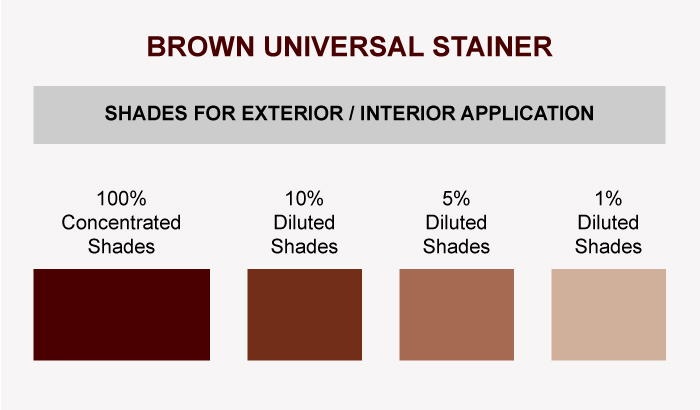 BROWN UNIVERSAL STAINER

SHADES FOR EXTERIOR / INTERIOR APPLICATION

100%
Concentrated
Shades

10%
Diluted
Shades

5%
Diluted
Shades

1%
Diluted
Shades